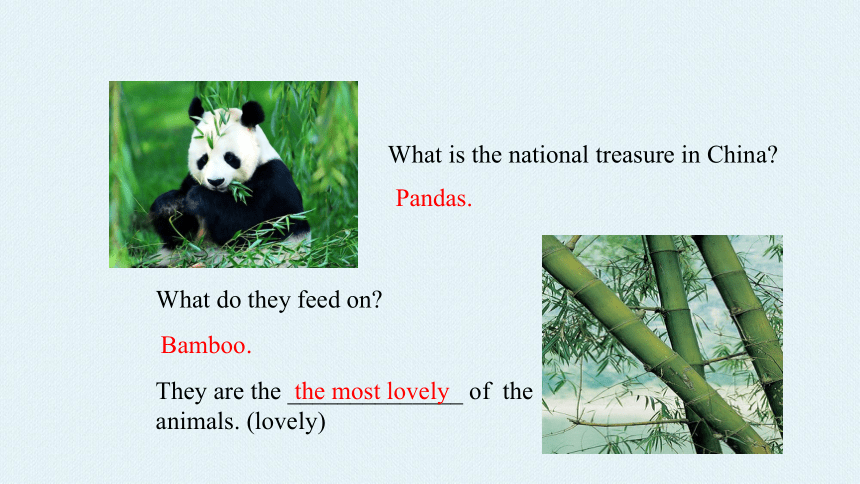 What is the national treasure in China?

Pandas.

What do they feed on?

Bamboo.

They are the the most lovely of the animals. (lovely)